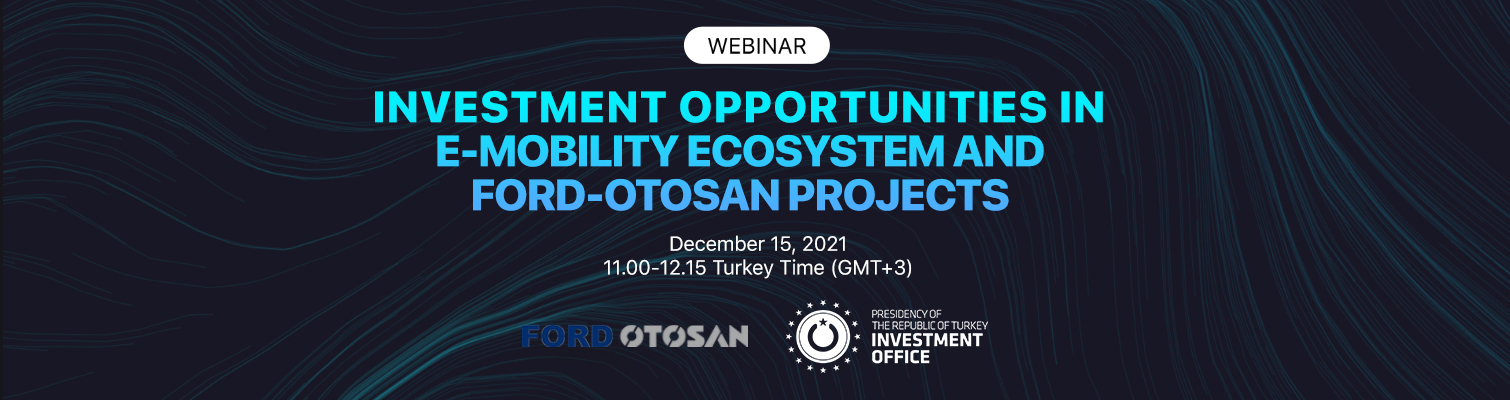 WEBINAR

INVESTMENT OPPORTUNITIES IN E-MOBILITY ECOSYSTEM AND FORD-OTOSAN PROJECTS

December 15, 2021
11.00-12.15 Turkey Time (GMT+3)

FORD OTOSAN

PRESIDENCY OF THE REPUBLIC OF TURKEY
INVESTMENT OFFICE